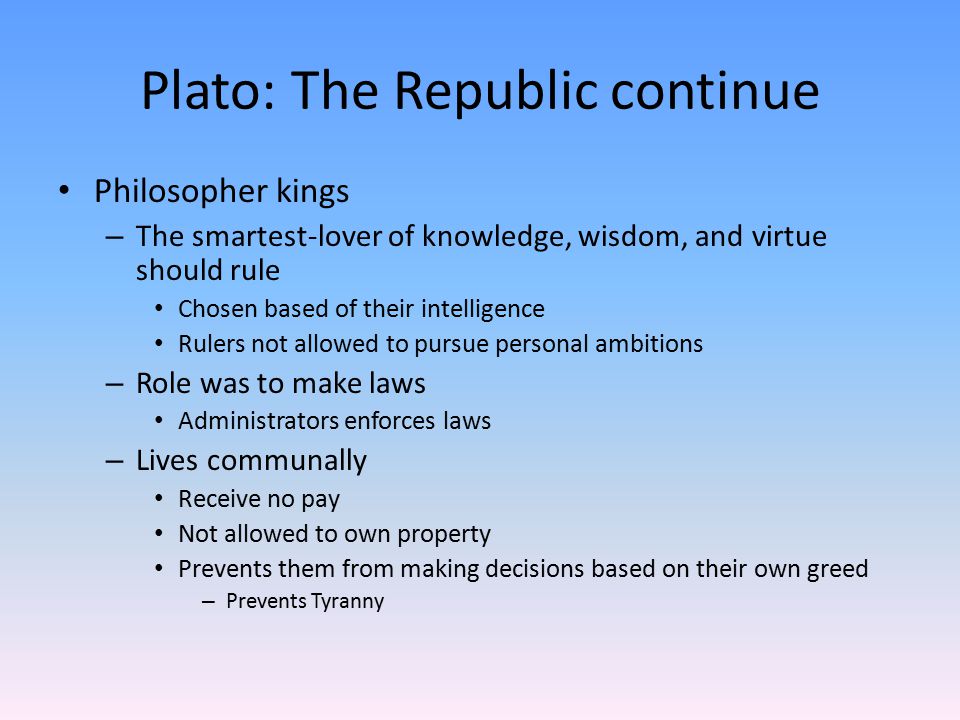 Plato: The Republic continue

• Philosopher kings
– The smartest-lover of knowledge, wisdom, and virtue should rule
• Chosen based of their intelligence
• Rulers not allowed to pursue personal ambitions
– Role was to make laws
• Administrators enforces laws
– Lives communally
• Receive no pay
• Not allowed to own property
• Prevents them from making decisions based on their own greed
– Prevents Tyranny